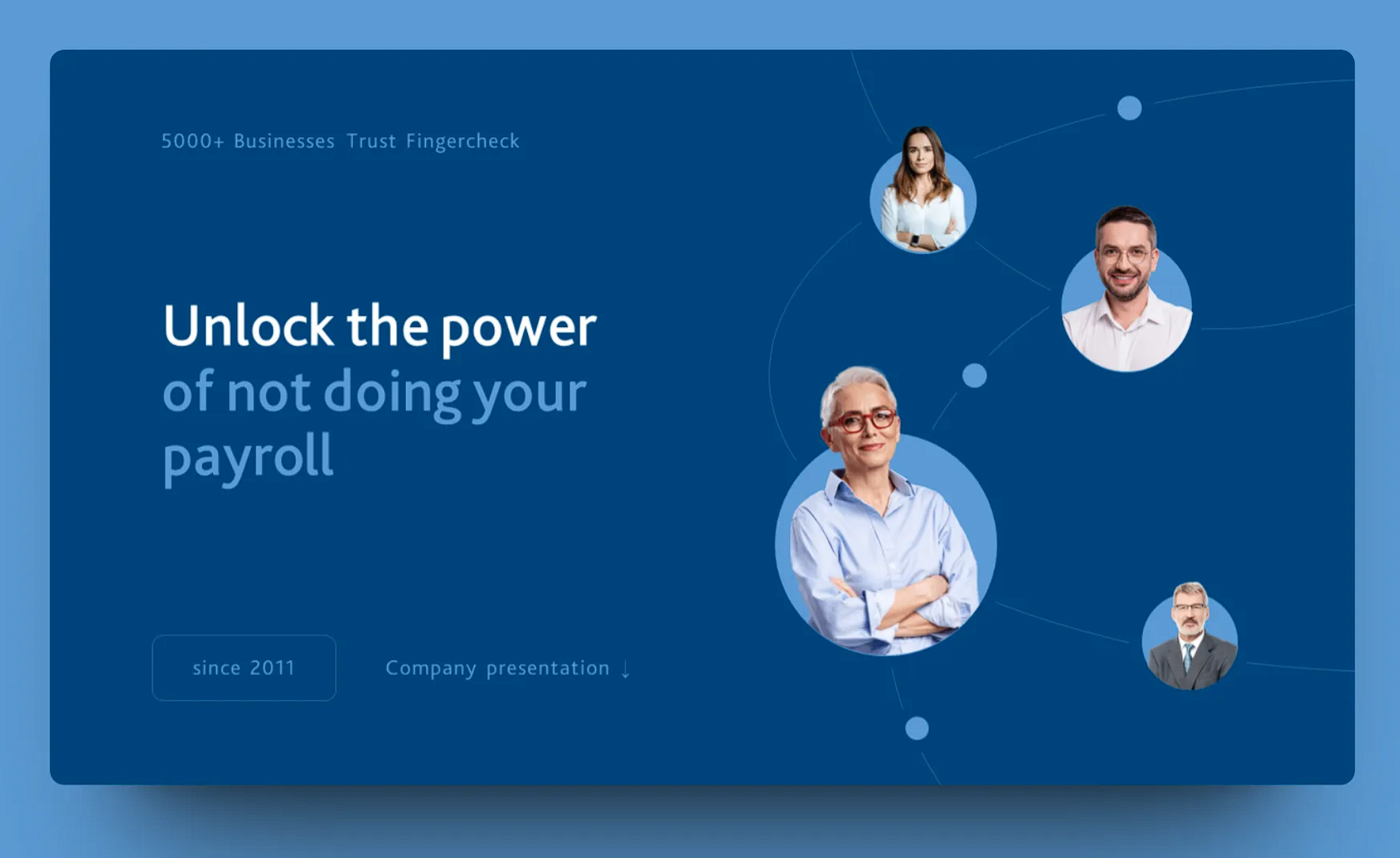 5000+ Businesses Trust Fingercheck

Unlock the power of not doing your payroll

since 2011

Company presentation ↓